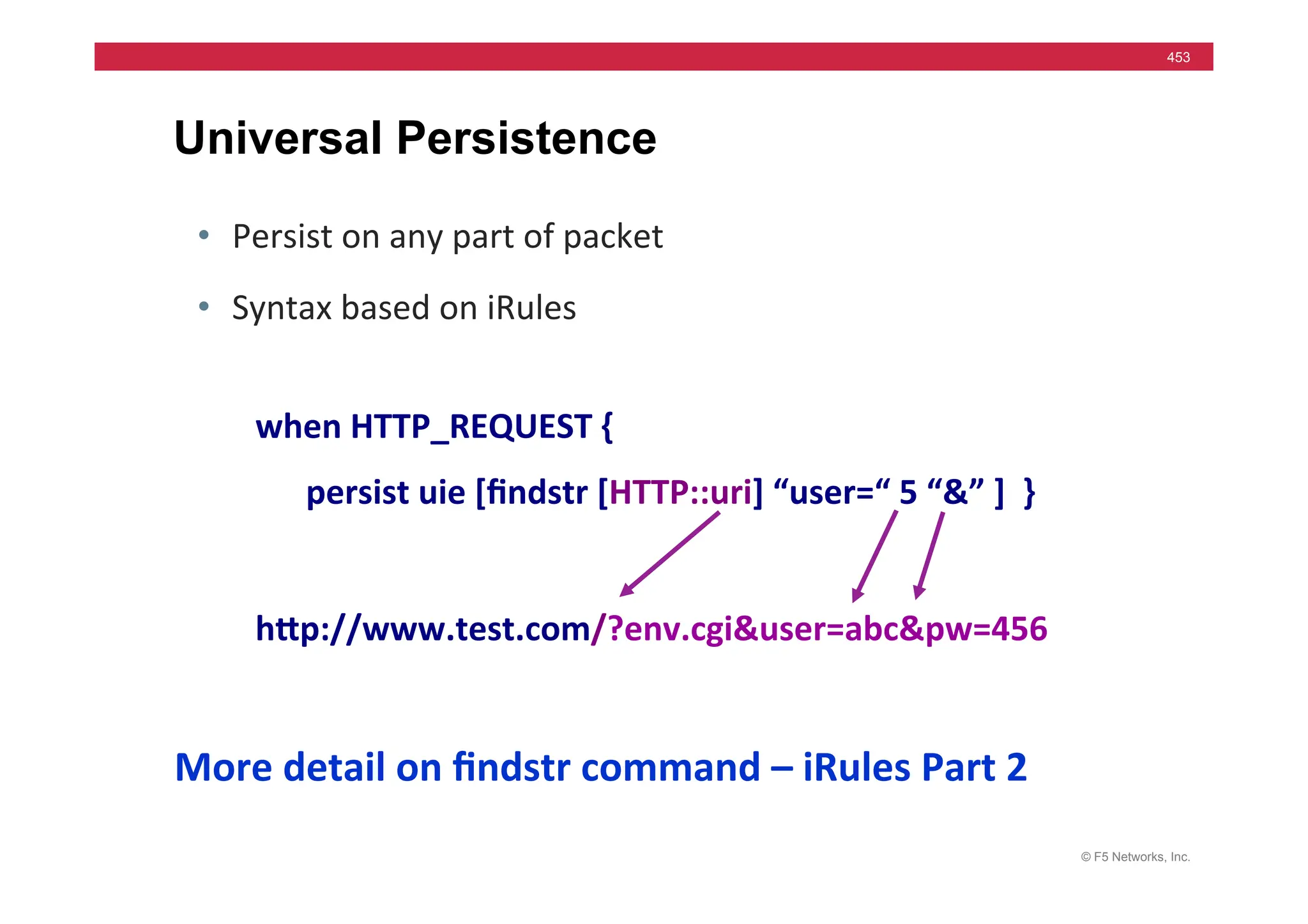 453

Universal Persistence

• Persist on any part of packet

• Syntax based on iRules

when HTTP_REQUEST {

persist uie [findstr [HTTP::uri] “user=“ 5 “&” ] }

http://www.test.com/?env.cgi&user=abc&pw=456

More detail on findstr command – iRules Part 2

© F5 Networks, Inc.